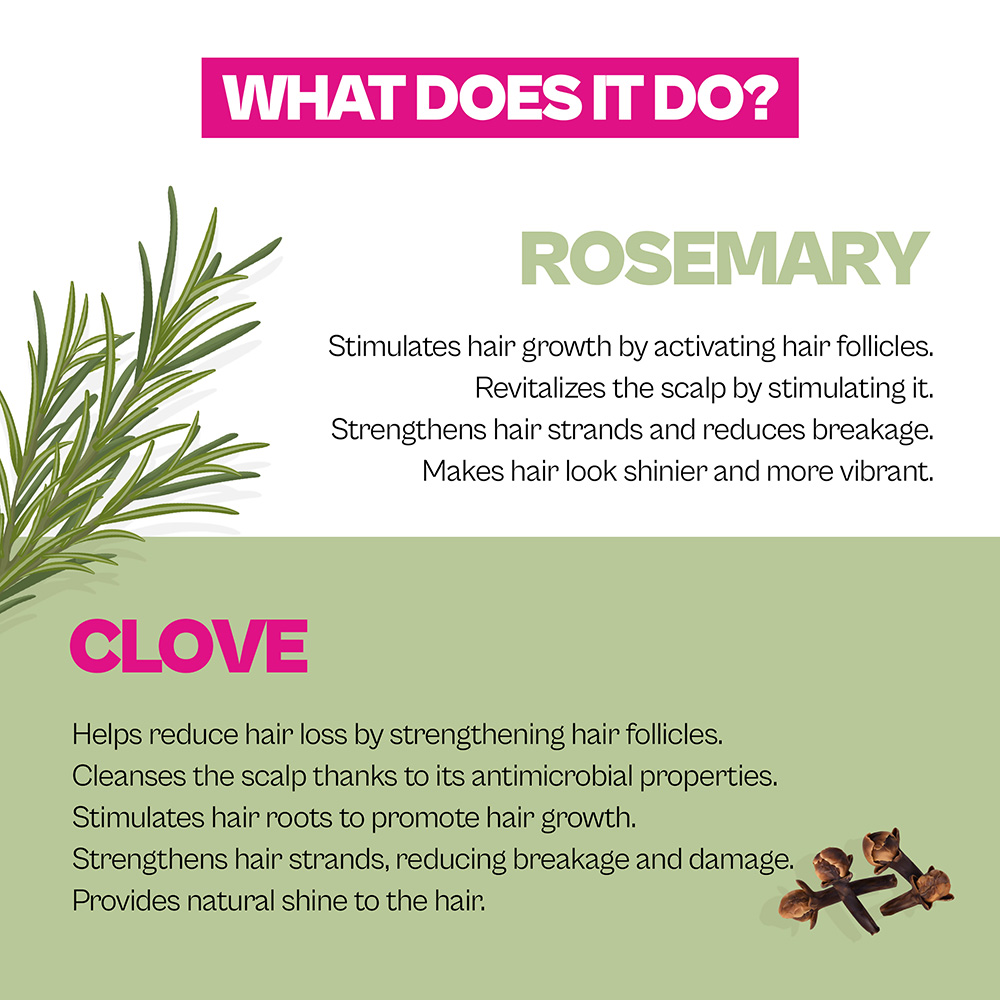 WHAT DOES IT DO?

ROSEMARY

Stimulates hair growth by activating hair follicles.
Revitalizes the scalp by stimulating it.
Strengthens hair strands and reduces breakage.
Makes hair look shinier and more vibrant.

CLOVE

Helps reduce hair loss by strengthening hair follicles.
Cleanses the scalp thanks to its antimicrobial properties.
Stimulates hair roots to promote hair growth.
Strengthens hair strands, reducing breakage and damage.
Provides natural shine to the hair.